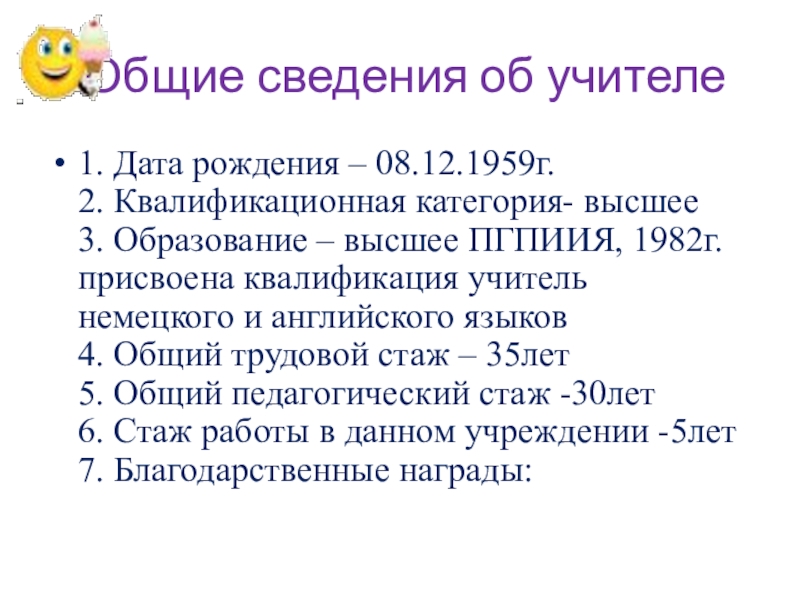 Общие сведения об учителе

• 1. Дата рождения – 08.12.1959г.
2. Квалификационная категория- высшее
3. Образование – высшее ПГПИИЯ, 1982г. присвоена квалификация учитель немецкого и английского языков
4. Общий трудовой стаж – 35лет
5. Общий педагогический стаж -30лет
6. Стаж работы в данном учреждении -5лет
7. Благодарственные награды: